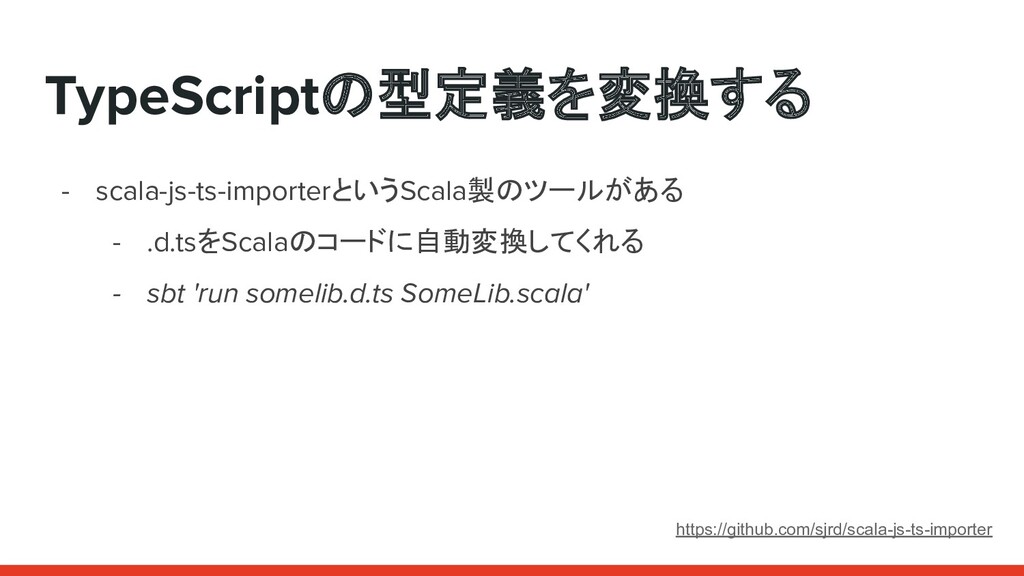 TypeScriptの型定義を変換する

- scala-js-ts-importerというScala製のツールがある
  - .d.tsをScalaのコードに自動変換してくれる
  - sbt 'run somelib.d.ts SomeLib.scala'

https://github.com/sjrd/scala-js-ts-importer